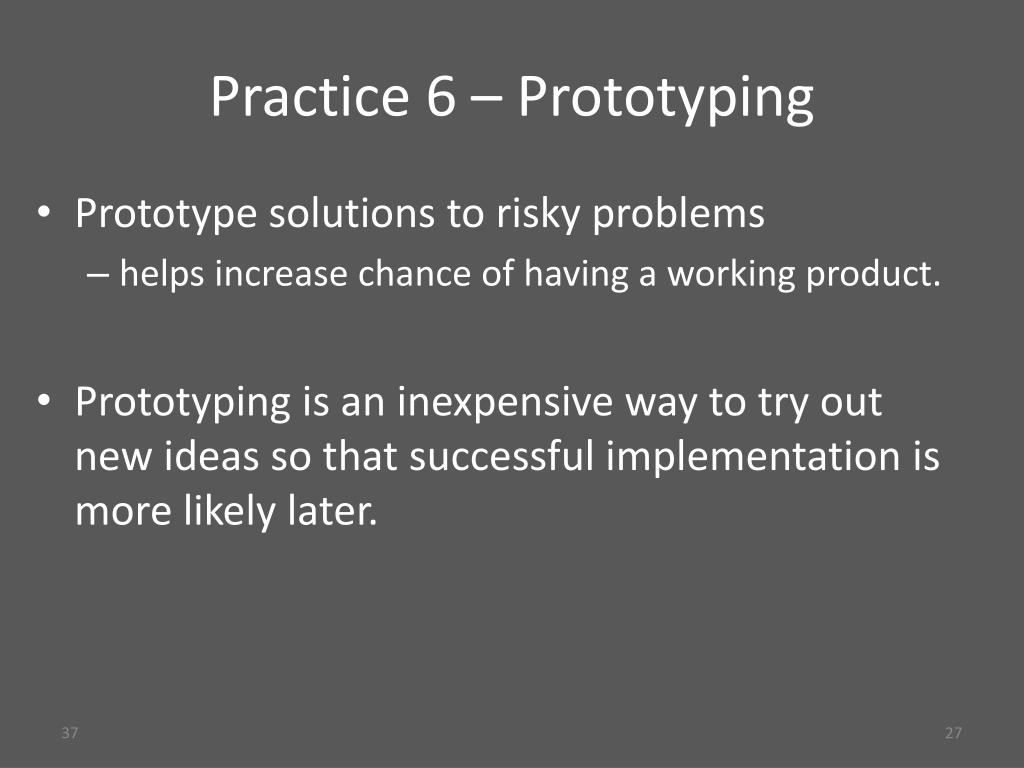 Practice 6 – Prototyping

• Prototype solutions to risky problems
– helps increase chance of having a working product.

• Prototyping is an inexpensive way to try out new ideas so that successful implementation is more likely later.

37

27